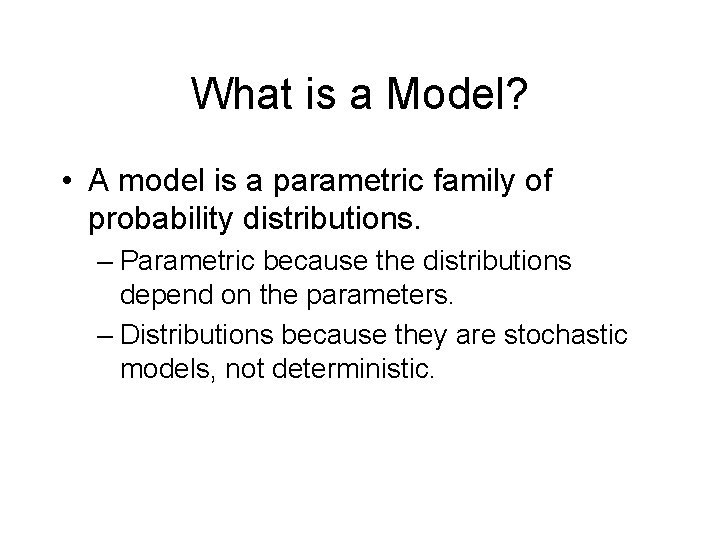 What is a Model?

• A model is a parametric family of probability distributions.

– Parametric because the distributions depend on the parameters.

– Distributions because they are stochastic models, not deterministic.